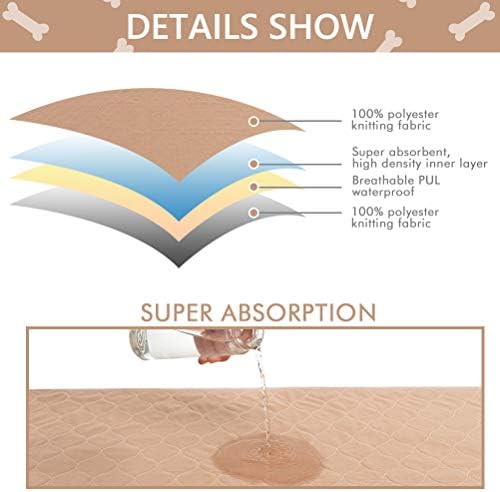 DETAILS SHOW

100% polyester knitting fabric

Super absorbent, high density inner layer

Breathable PUL waterproof

100% polyester knitting fabric

SUPER ABSORPTION